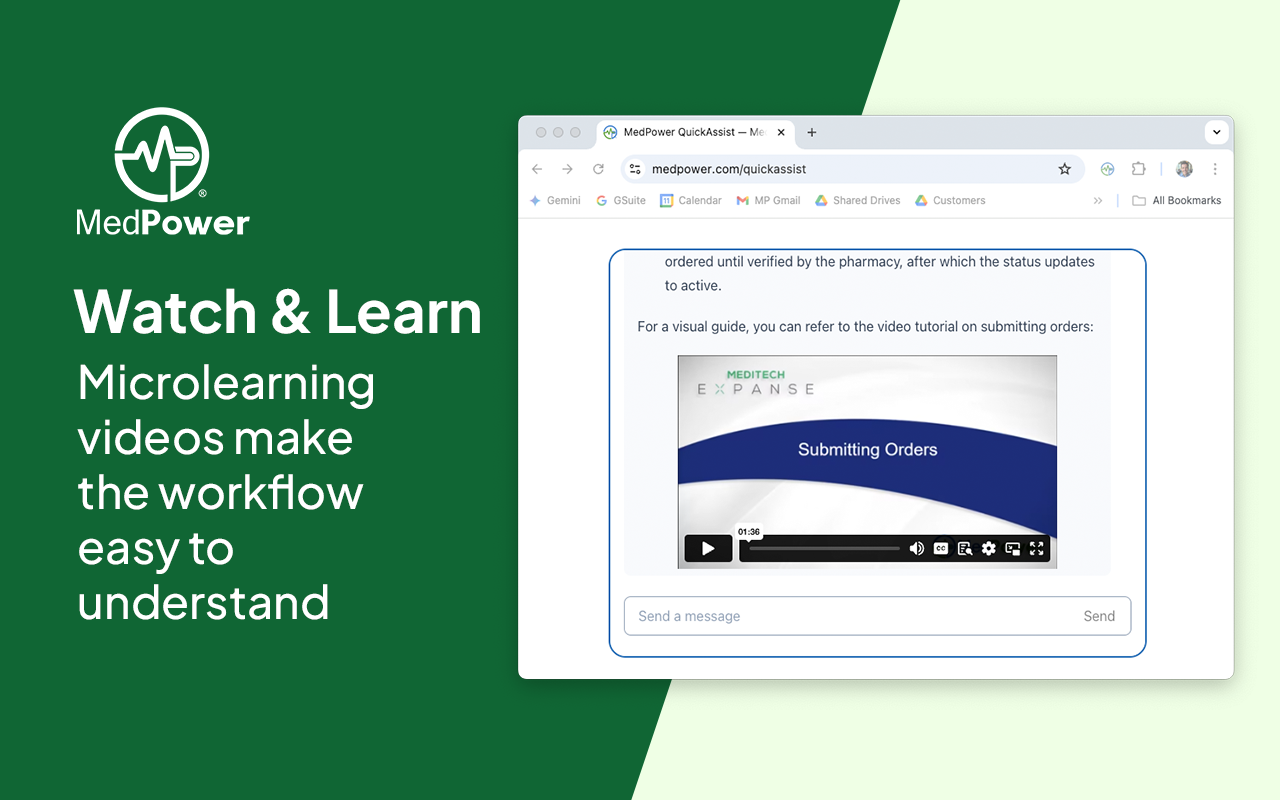 MedPower

Watch & Learn

Microlearning videos make the workflow easy to understand

MedPower QuickAssist — Me

medpower.com/quickassist

Gemini GSuite Calendar MP Gmail Shared Drives Customers All Bookmarks

ordered until verified by the pharmacy, after which the status updates to active.

For a visual guide, you can refer to the video tutorial on submitting orders:

MEDITECH EXPANSE

Submitting Orders

01:36

Send a message

Send